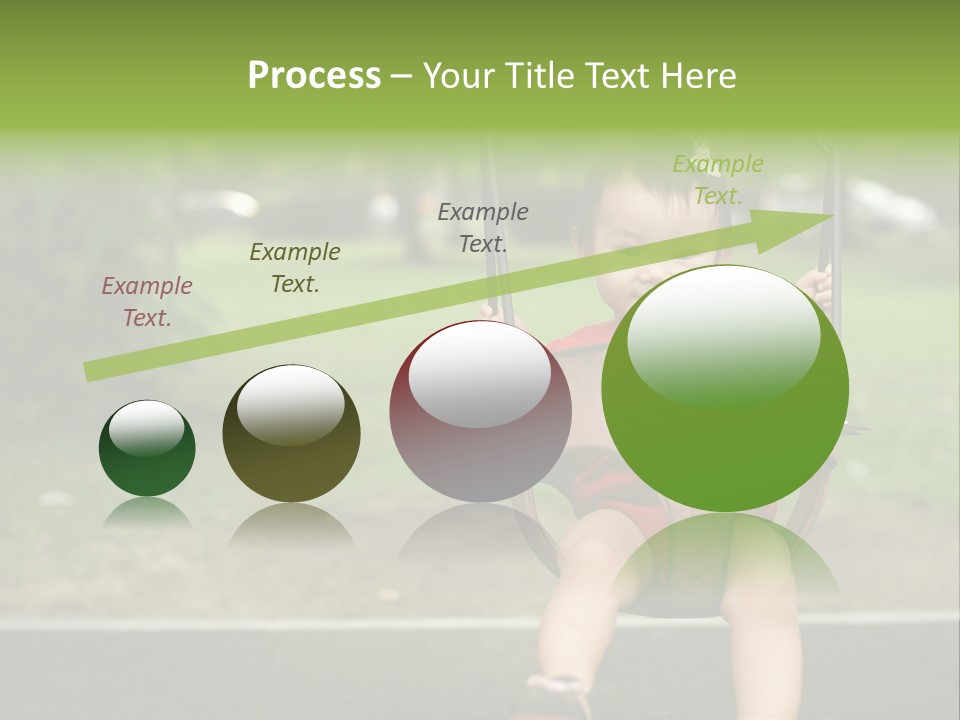 Process – Your Title Text Here

Example Text.

Example Text.

Example Text.

Example Text.